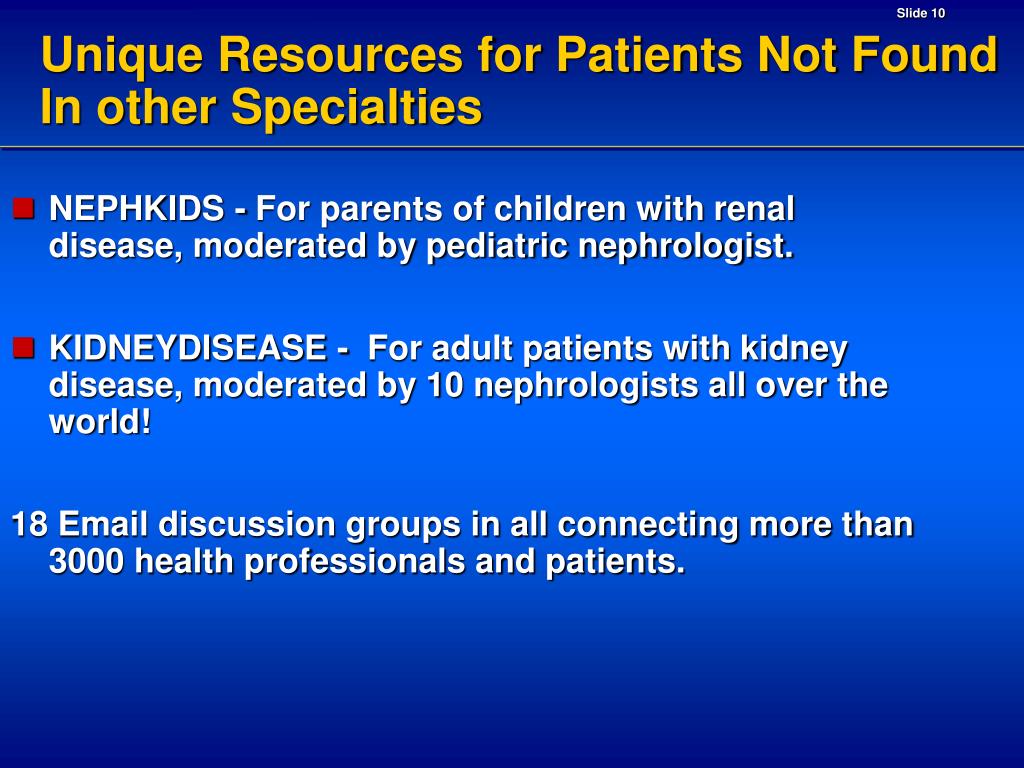 Slide 10

Unique Resources for Patients Not Found In other Specialties

NEPHKIDS - For parents of children with renal disease, moderated by pediatric nephrologist.

KIDNEYDISEASE - For adult patients with kidney disease, moderated by 10 nephrologists all over the world!

18 Email discussion groups in all connecting more than 3000 health professionals and patients.